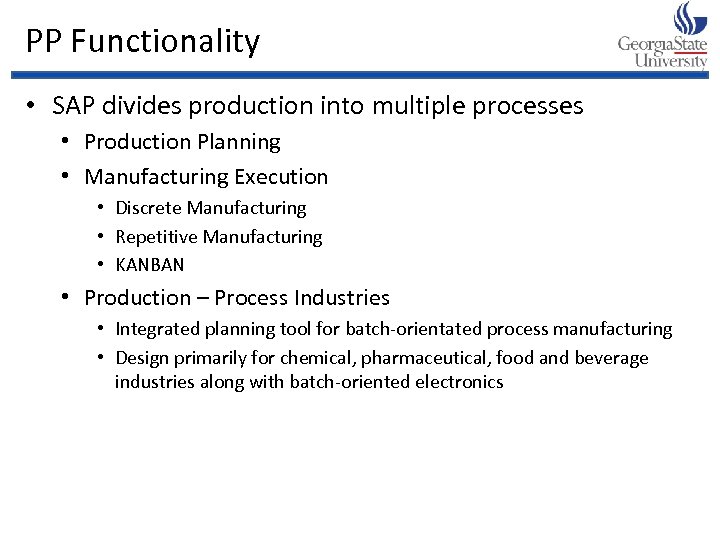 PP Functionality

GeorgiaState University

• SAP divides production into multiple processes
  • Production Planning
  • Manufacturing Execution
    • Discrete Manufacturing
    • Repetitive Manufacturing
    • KANBAN
  • Production – Process Industries
    • Integrated planning tool for batch-orientated process manufacturing
    • Design primarily for chemical, pharmaceutical, food and beverage industries along with batch-oriented electronics